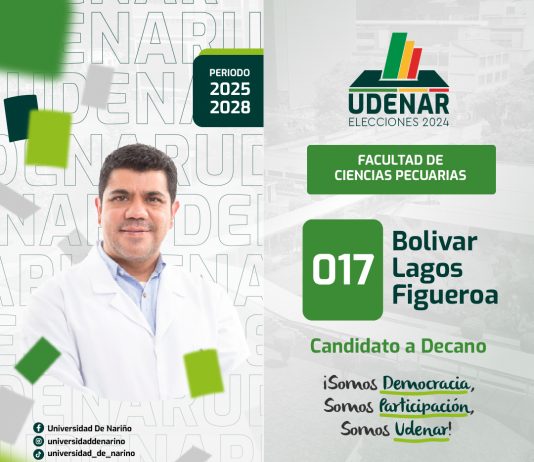 PERIODO
2025
2028

UDENAR
ELECCIONES 2024

FACULTAD DE CIENCIAS PECUARIAS

017

Bolivar Lagos Figueroa

Candidato a Decano

¡Somos Democracia, Somos Participación, Somos Udenar!

Universidad De Nariño
universidaddenarino
universidad_de_narino